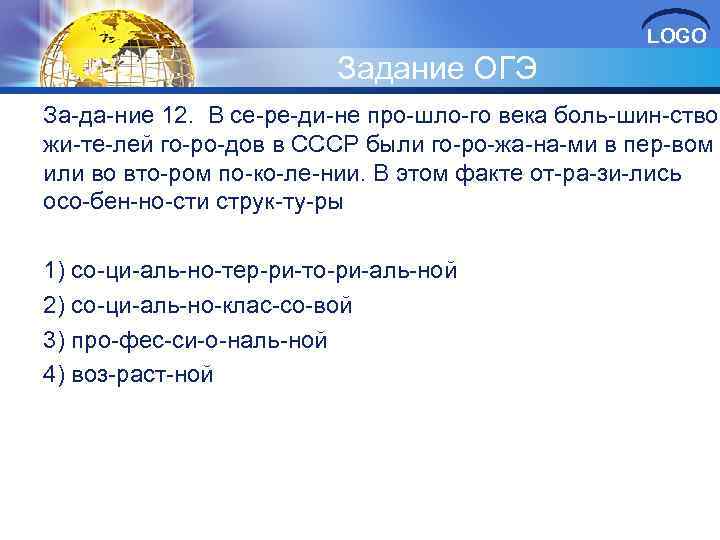 LOGO

Задание ОГЭ

За-да-ние 12. В се-ре-ди-не про-шло-го века боль-шин-ство жи-те-лей го-ро-дов в СССР были го-ро-жа-на-ми в пер-вом или во вто-ром по-ко-ле-нии. В этом факте от-ра-зи-лись осо-бен-но-сти струк-ту-ры

1) со-ци-аль-но-тер-ри-то-ри-аль-ной
2) со-ци-аль-но-клас-со-вой
3) про-фес-си-о-наль-ной
4) воз-раст-ной